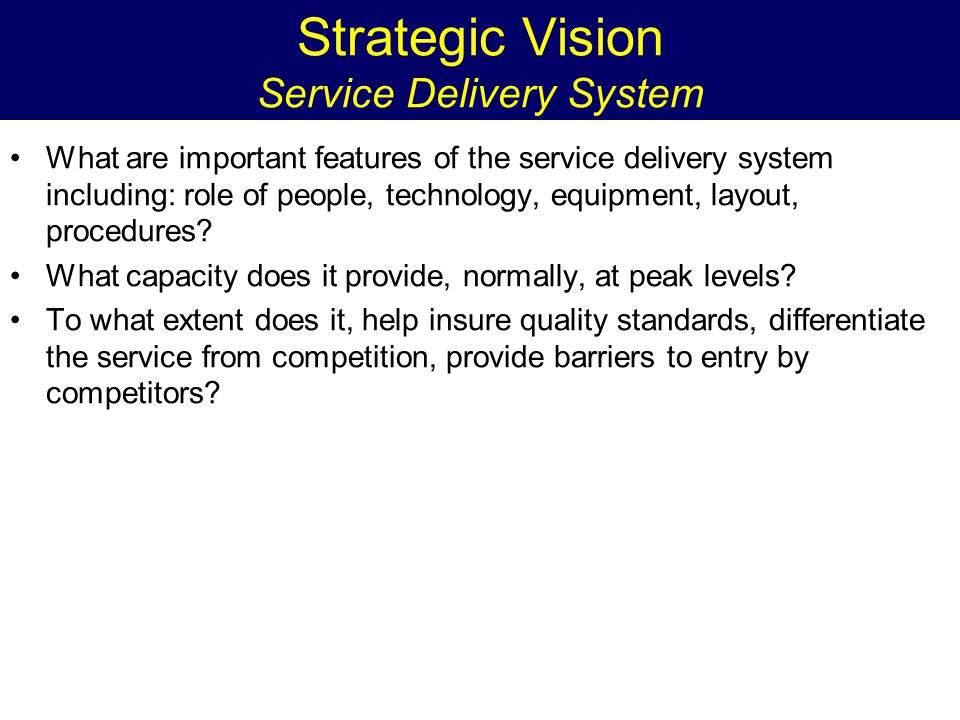 Strategic Vision
Service Delivery System

• What are important features of the service delivery system including: role of people, technology, equipment, layout, procedures?
• What capacity does it provide, normally, at peak levels?
• To what extent does it, help insure quality standards, differentiate the service from competition, provide barriers to entry by competitors?